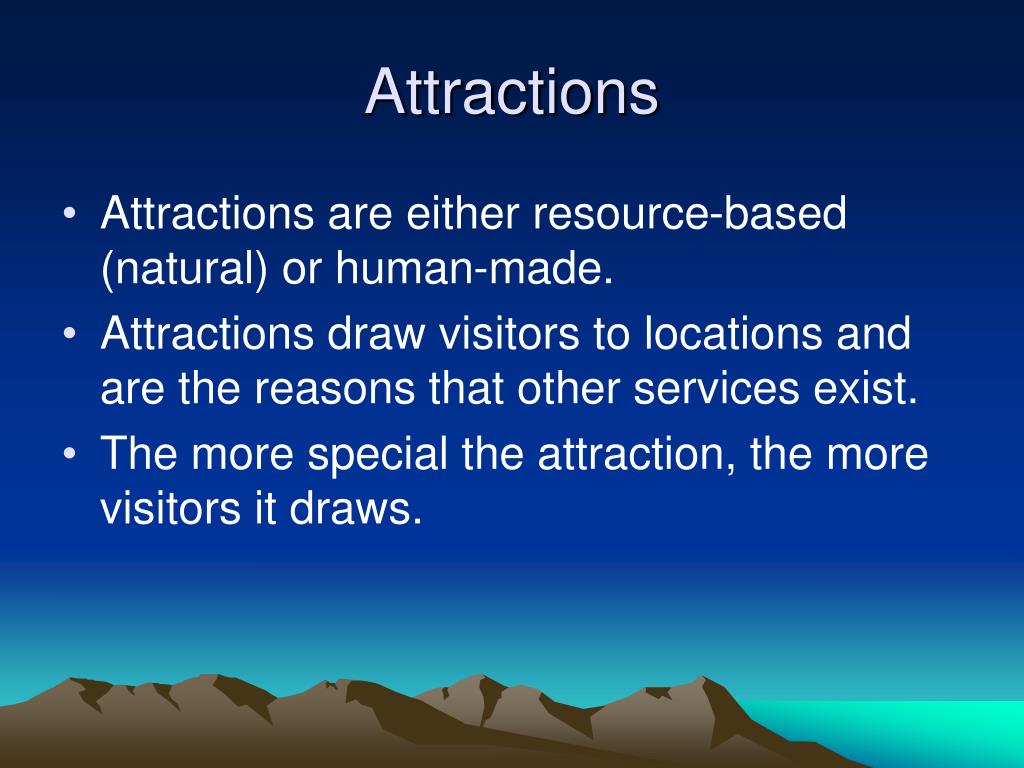 Attractions

• Attractions are either resource-based (natural) or human-made.
• Attractions draw visitors to locations and are the reasons that other services exist.
• The more special the attraction, the more visitors it draws.